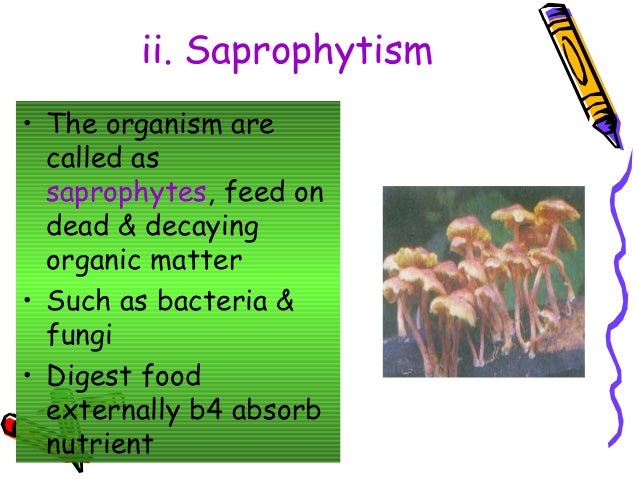 ii. Saprophytism

• The organism are called as saprophytes, feed on dead & decaying organic matter
• Such as bacteria & fungi
• Digest food externally b4 absorb nutrient